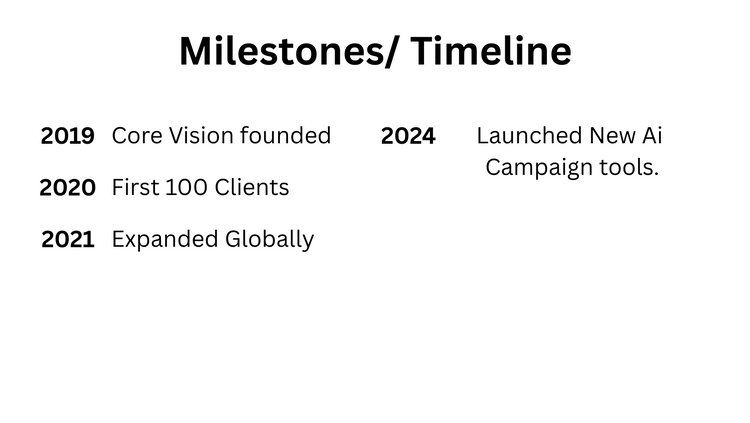 Milestones/ Timeline

2019 Core Vision founded

2020 First 100 Clients

2021 Expanded Globally

2024 Launched New Ai Campaign tools.